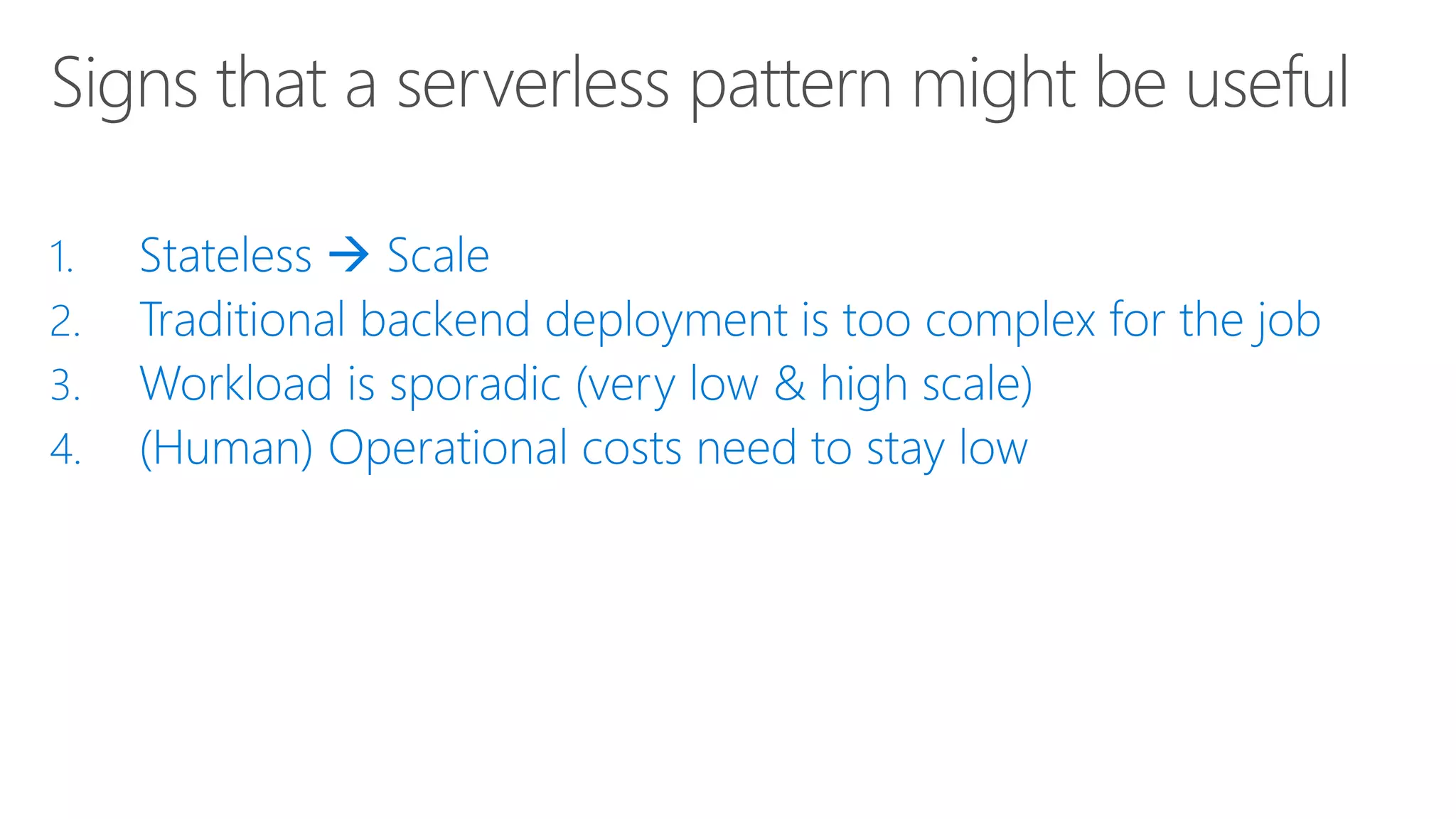 Signs that a serverless pattern might be useful

1. Stateless → Scale
2. Traditional backend deployment is too complex for the job
3. Workload is sporadic (very low & high scale)
4. (Human) Operational costs need to stay low